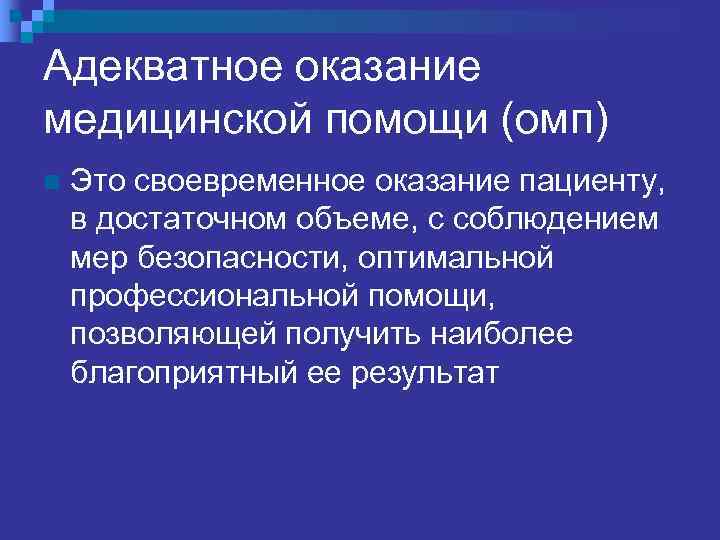 Адекватное оказание медицинской помощи (омп)

Это своевременное оказание пациенту, в достаточном объеме, с соблюдением мер безопасности, оптимальной профессиональной помощи, позволяющей получить наиболее благоприятный ее результат